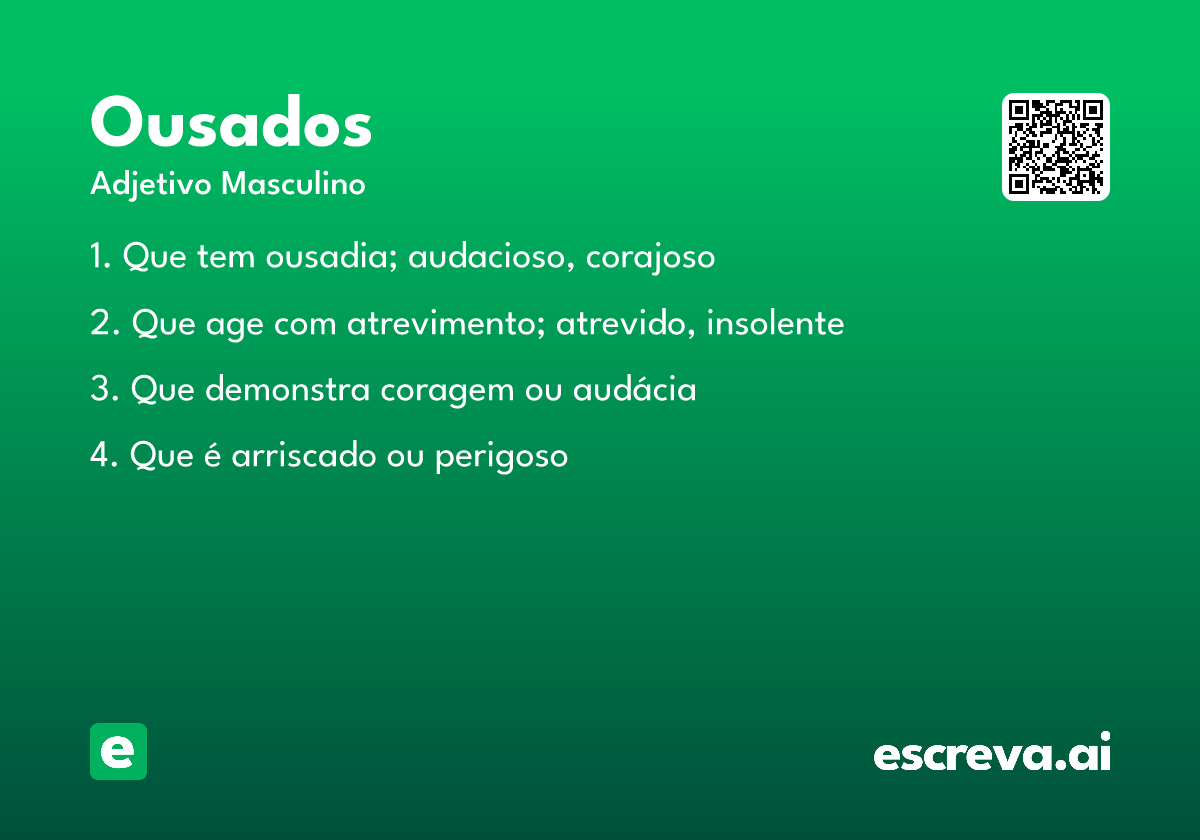 Ousados
Adjetivo Masculino

1. Que tem ousadia; audacioso, corajoso

2. Que age com atrevimento; atrevido, insolente

3. Que demonstra coragem ou audácia

4. Que é arriscado ou perigoso

e

escreva.ai